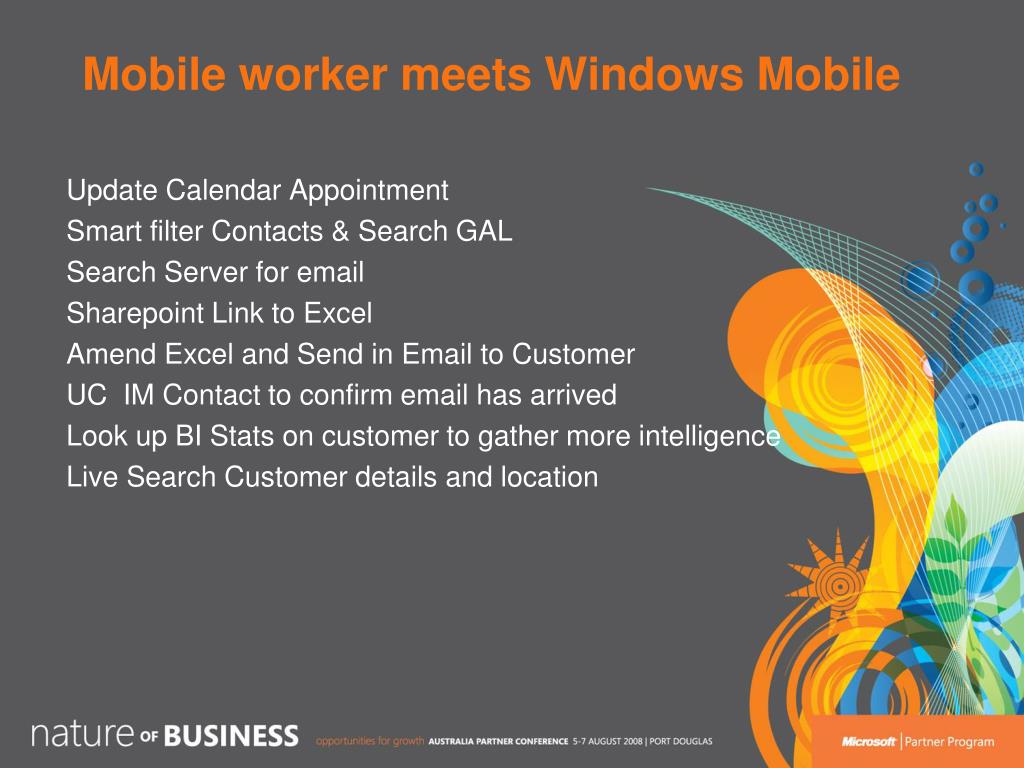 Mobile worker meets Windows Mobile

Update Calendar Appointment
Smart filter Contacts & Search GAL
Search Server for email
Sharepoint Link to Excel
Amend Excel and Send in Email to Customer
UC IM Contact to confirm email has arrived
Look up BI Stats on customer to gather more intelligence
Live Search Customer details and location

nature OF BUSINESS opportunities for growth AUSTRALIA PARTNER CONFERENCE 5-7 AUGUST 2008 | PORT DOUGLAS

Microsoft | Partner Program